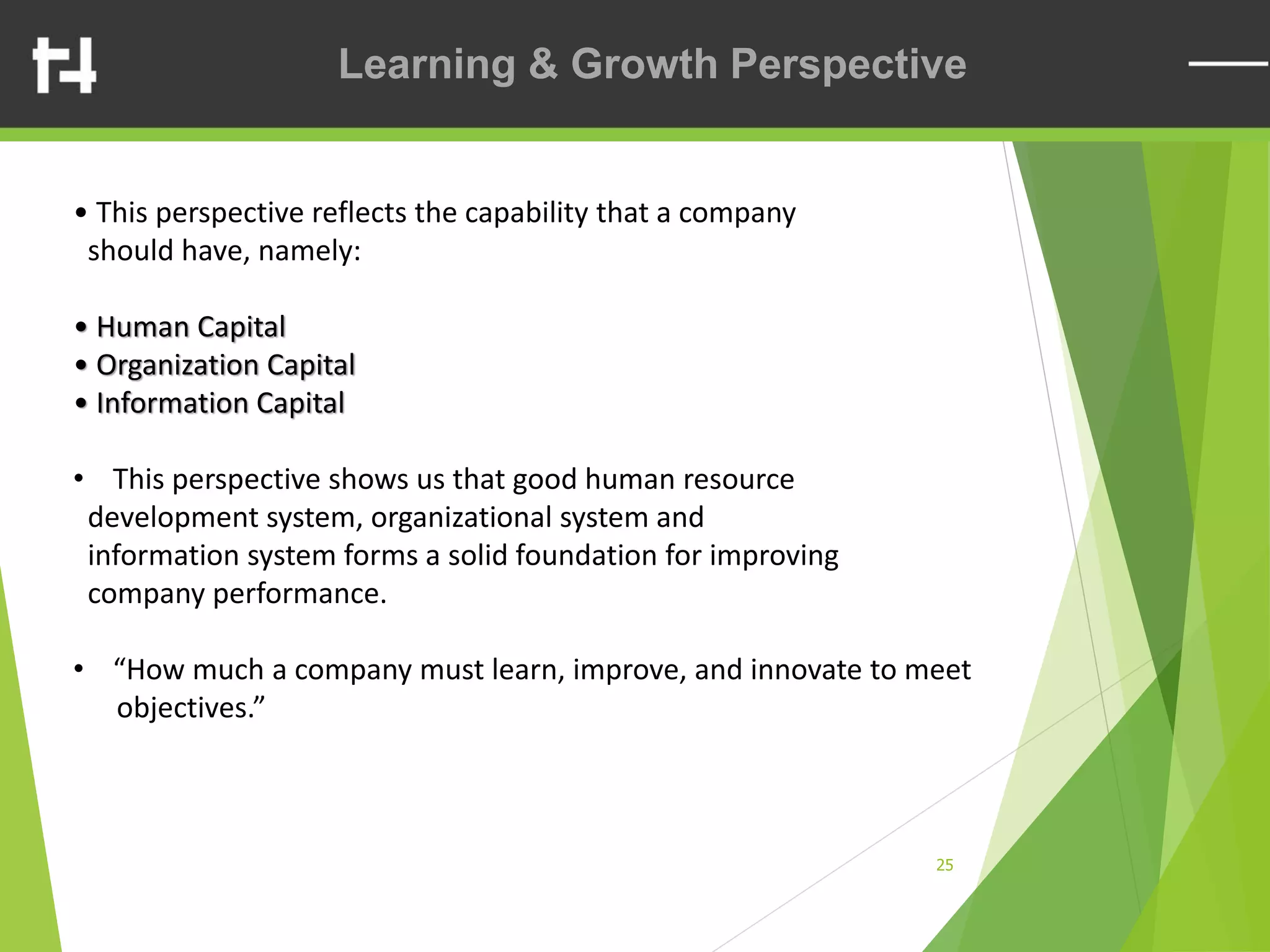 Learning & Growth Perspective

• This perspective reflects the capability that a company should have, namely:

• Human Capital
• Organization Capital
• Information Capital

• This perspective shows us that good human resource development system, organizational system and information system forms a solid foundation for improving company performance.

• “How much a company must learn, improve, and innovate to meet objectives.”

25